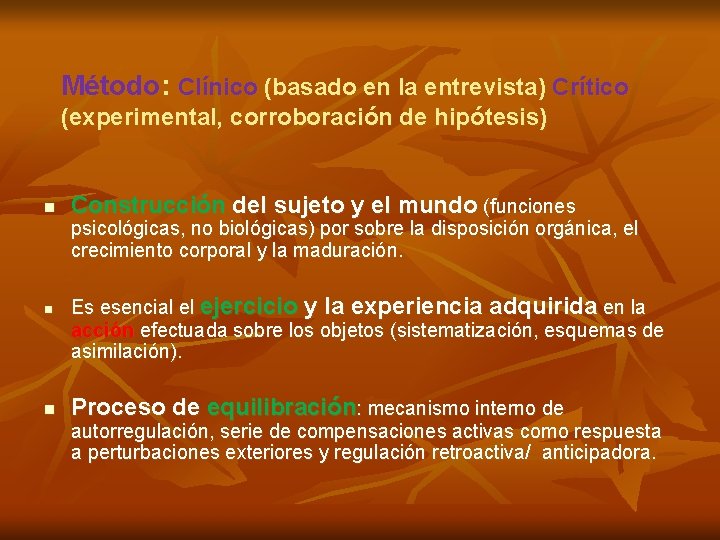 Método: Clínico (basado en la entrevista) Crítico (experimental, corroboración de hipótesis)

- Construcción del sujeto y el mundo (funciones psicológicas, no biológicas) por sobre la disposición orgánica, el crecimiento corporal y la maduración.

- Es esencial el ejercicio y la experiencia adquirida en la acción efectuada sobre los objetos (sistematización, esquemas de asimilación).

- Proceso de equilibración: mecanismo interno de autorregulación, serie de compensaciones activas como respuesta a perturbaciones exteriores y regulación retroactiva/ anticipadora.